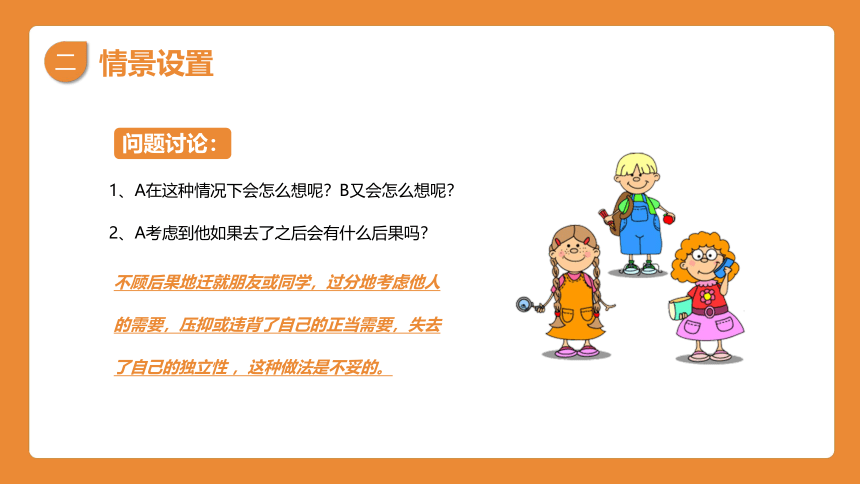 二 情景设置

问题讨论：

1、A在这种情况下会怎么想呢？B又会怎么想呢？

2、A考虑到他如果去了之后会有什么后果吗？

不顾后果地迁就朋友或同学，过分地考虑他人的需要，压抑或违背了自己的正当需要，失去了自己的独立性，这种做法是不妥的。